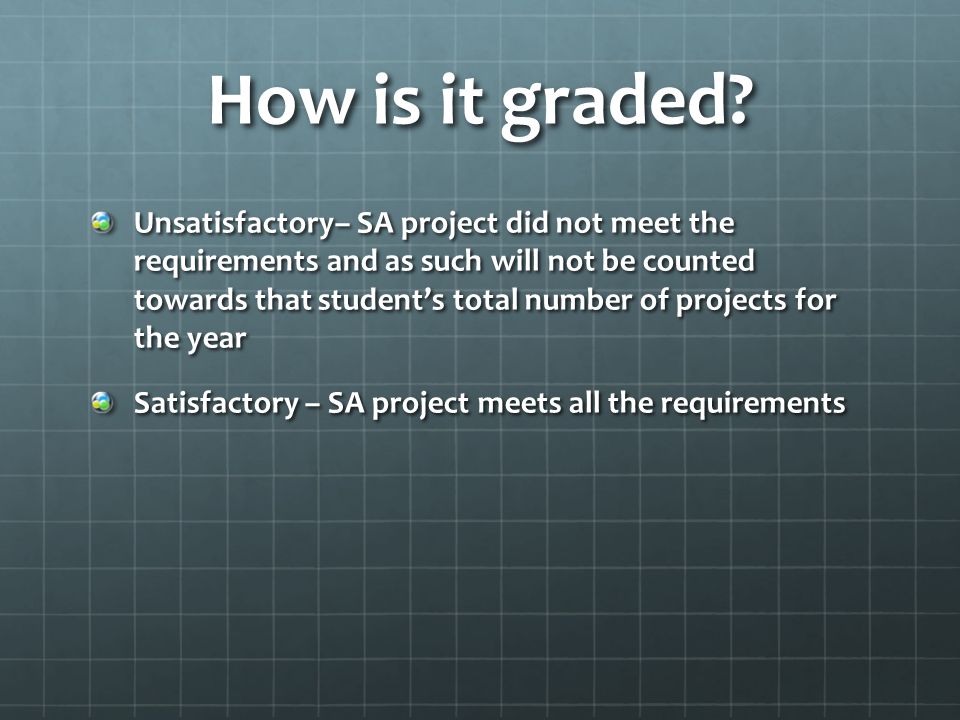 How is it graded?

Unsatisfactory– SA project did not meet the requirements and as such will not be counted towards that student's total number of projects for the year

Satisfactory – SA project meets all the requirements